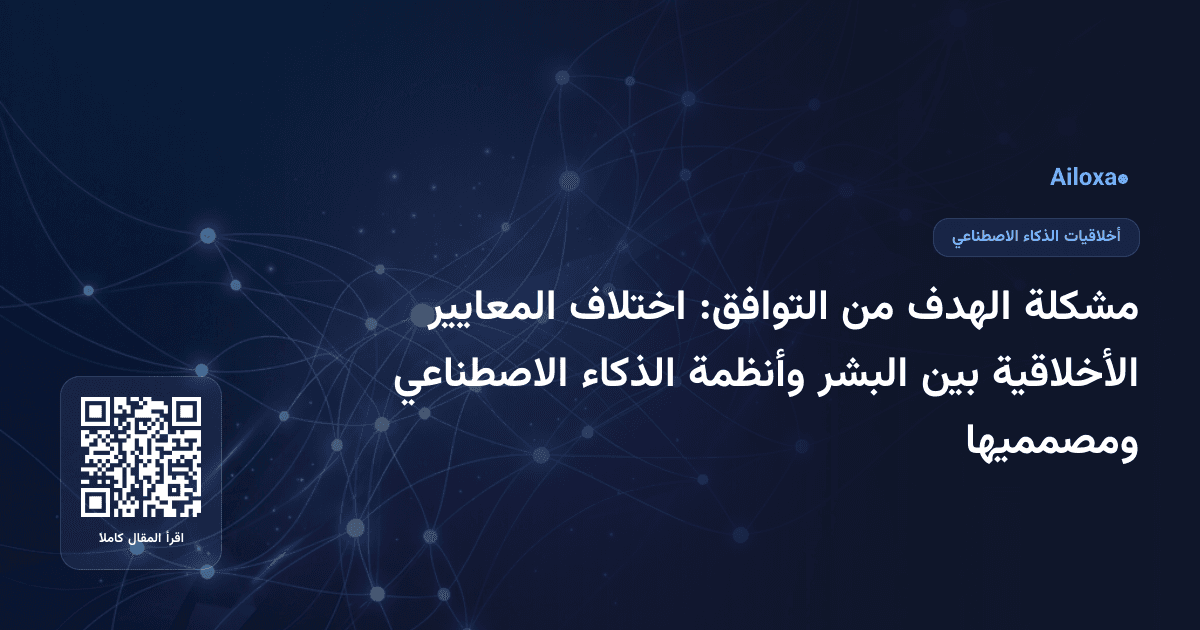 Ailoxa

أخلاقيات الذكاء الاصطناعي

مشكلة الهدف من التوافق: اختلاف المعايير الأخلاقية بين البشر وأنظمة الذكاء الاصطناعي ومصمميها

اقرأ المقال كاملا